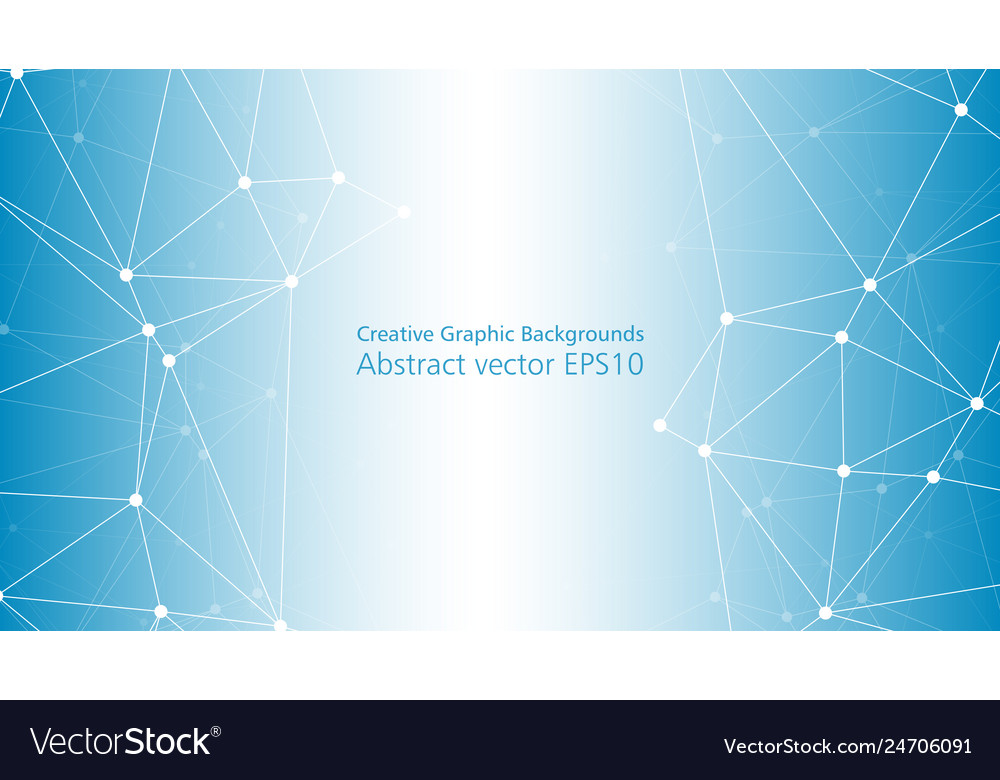 Creative Graphic Backgrounds
Abstract vector EPS10

VectorStock®

VectorStock.com/24706091